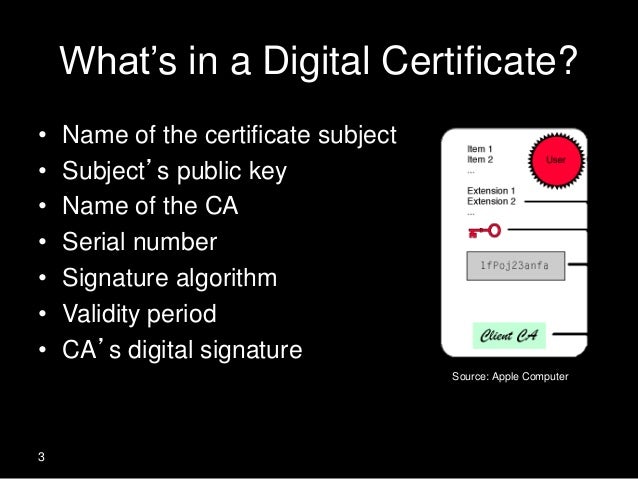 What's in a Digital Certificate?

• Name of the certificate subject
• Subject's public key
• Name of the CA
• Serial number
• Signature algorithm
• Validity period
• CA's digital signature

Item 1
Item 2
...
User
Extension 1
Extension 2
...
1fPoj23anfa
Client CA

Source: Apple Computer

3